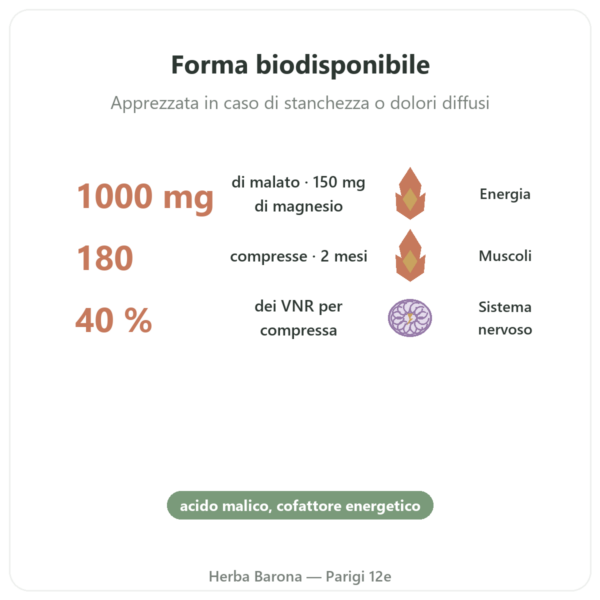 Forma biodisponibile

Apprezzata in caso di stanchezza o dolori diffusi

1000 mg di malato · 150 mg di magnesio Energia

180 compresse · 2 mesi Muscoli

40 % dei VNR per compressa Sistema nervoso

acido malico, cofattore energetico

Herba Barona — Parigi 12e